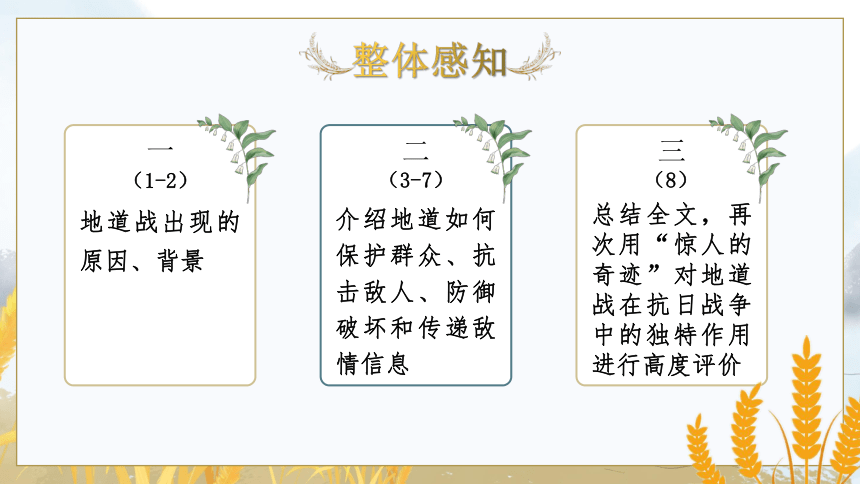 整体感知

一
（1-2）
地道战出现的原因、背景

二
（3-7）
介绍地道如何保护群众、抗击敌人、防御破坏和传递敌情信息

三
（8）
总结全文，再次用“惊人的奇迹”对地道战在抗日战争中的独特作用进行高度评价